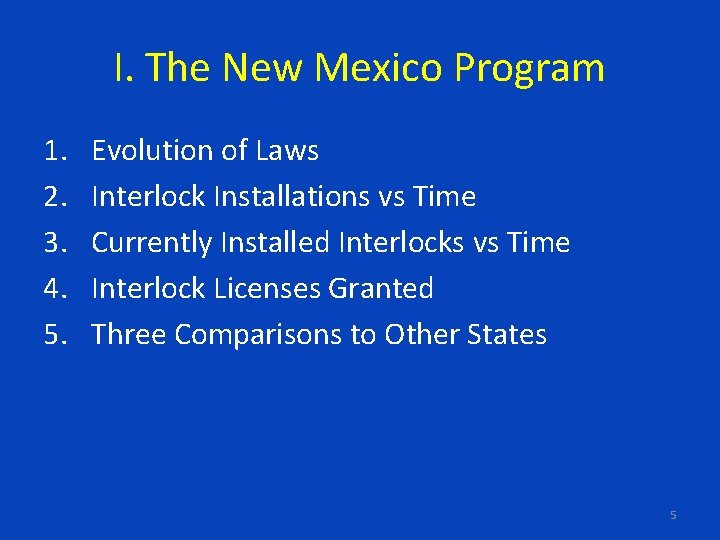 I. The New Mexico Program

1. Evolution of Laws
2. Interlock Installations vs Time
3. Currently Installed Interlocks vs Time
4. Interlock Licenses Granted
5. Three Comparisons to Other States

5